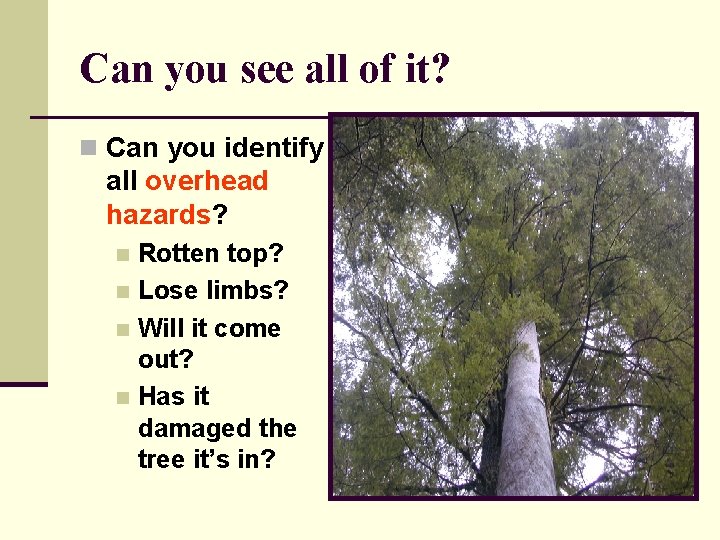 Can you see all of it?

Can you identify all overhead hazards?

Rotten top?

Lose limbs?

Will it come out?

Has it damaged the tree it's in?